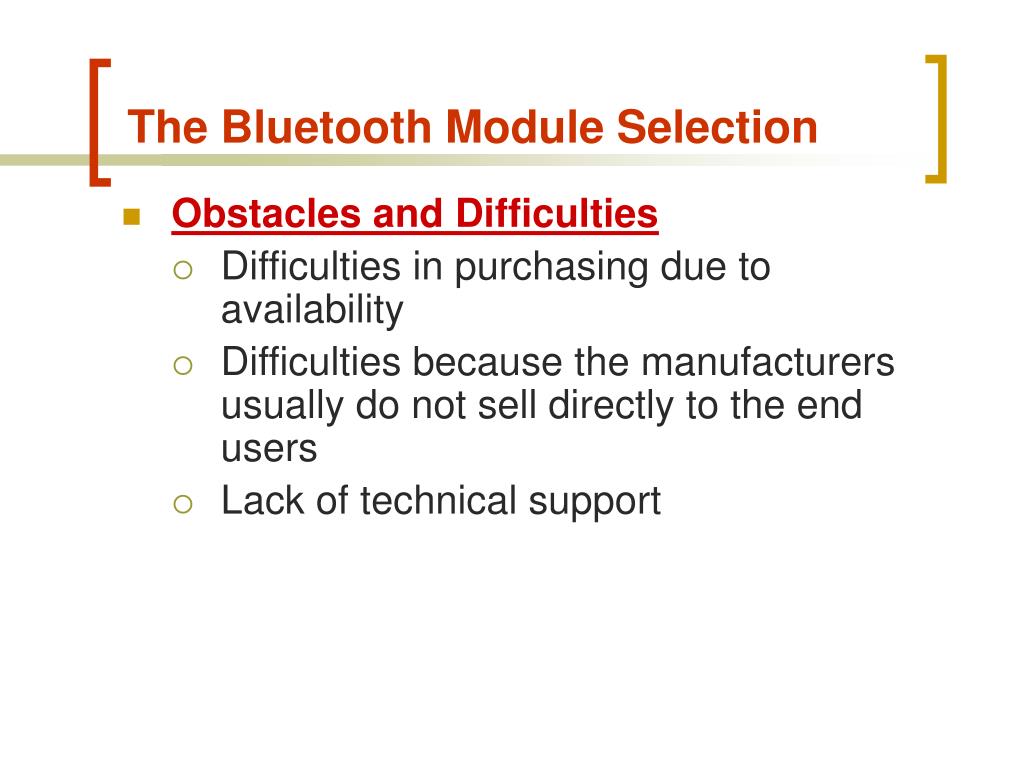 The Bluetooth Module Selection

Obstacles and Difficulties

Difficulties in purchasing due to availability

Difficulties because the manufacturers usually do not sell directly to the end users

Lack of technical support